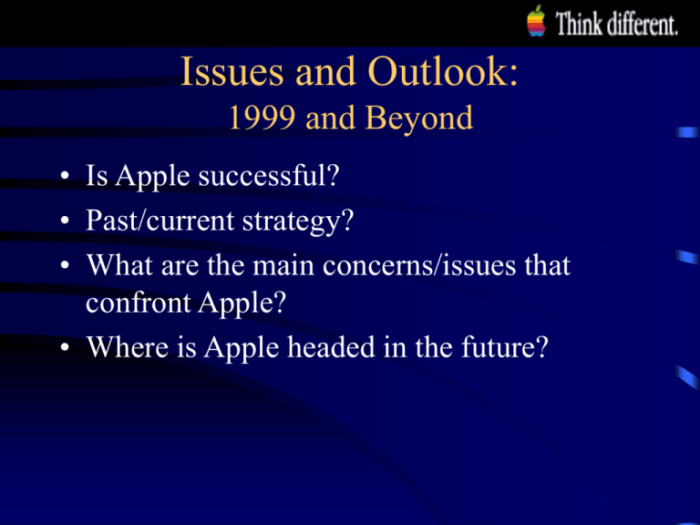 Think different.

Issues and Outlook:
1999 and Beyond

• Is Apple successful?
• Past/current strategy?
• What are the main concerns/issues that confront Apple?
• Where is Apple headed in the future?